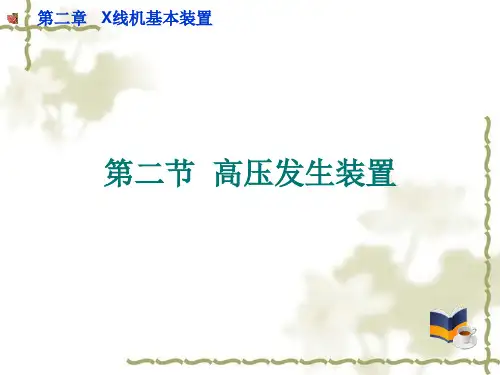 第二章　X线机基本装置

第二节　高压发生装置